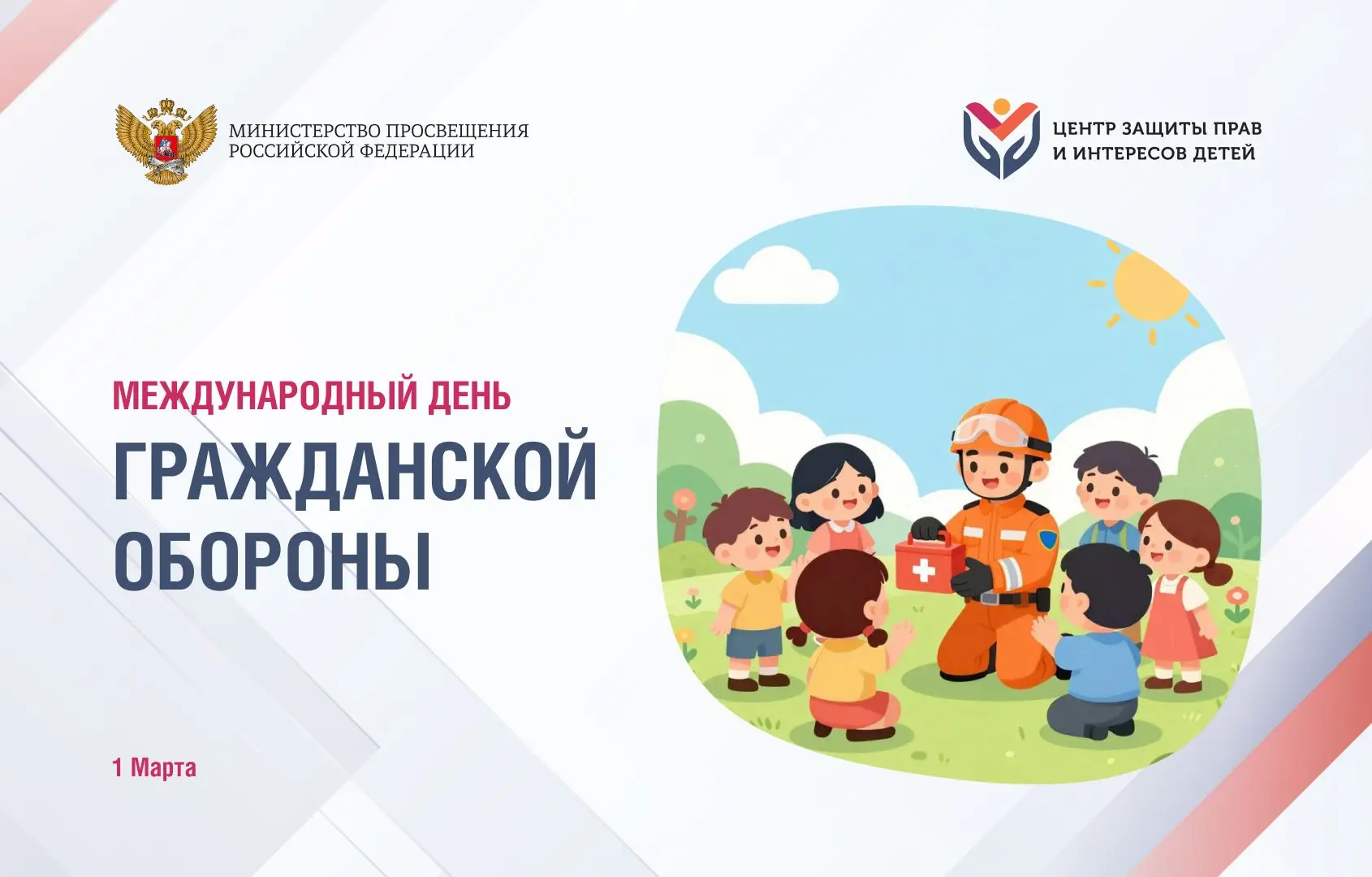 МИНИСТЕРСТВО ПРОСВЕЩЕНИЯ РОССИЙСКОЙ ФЕДЕРАЦИИ

ЦЕНТР ЗАЩИТЫ ПРАВ И ИНТЕРЕСОВ ДЕТЕЙ

МЕЖДУНАРОДНЫЙ ДЕНЬ
ГРАЖДАНСКОЙ ОБОРОНЫ

1 Марта